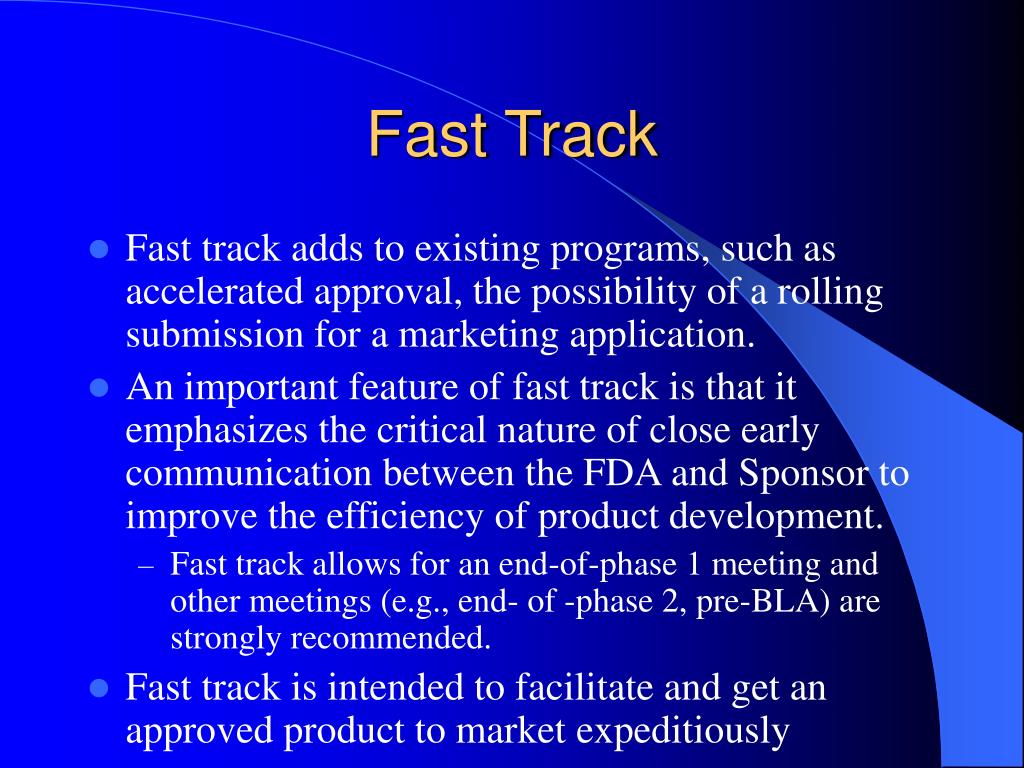 Fast Track

- Fast track adds to existing programs, such as accelerated approval, the possibility of a rolling submission for a marketing application.
- An important feature of fast track is that it emphasizes the critical nature of close early communication between the FDA and Sponsor to improve the efficiency of product development.
  – Fast track allows for an end-of-phase 1 meeting and other meetings (e.g., end- of -phase 2, pre-BLA) are strongly recommended.
- Fast track is intended to facilitate and get an approved product to market expeditiously